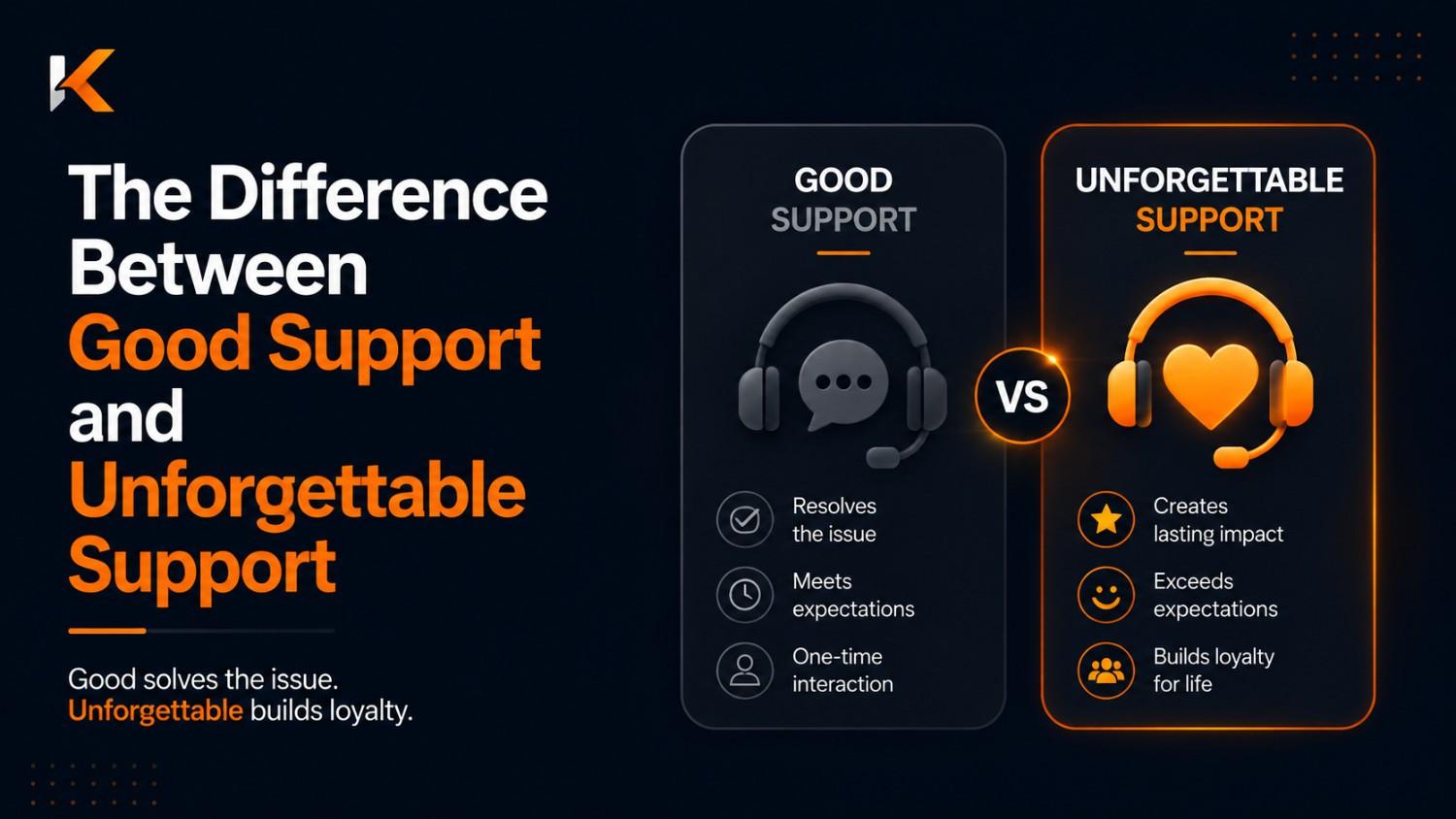 K

The Difference Between Good Support and Unforgettable Support

Good solves the issue. Unforgettable builds loyalty.

GOOD SUPPORT

Resolves the issue

Meets expectations

One-time interaction

VS

UNFORGETTABLE SUPPORT

Creates lasting impact

Exceeds expectations

Builds loyalty for life